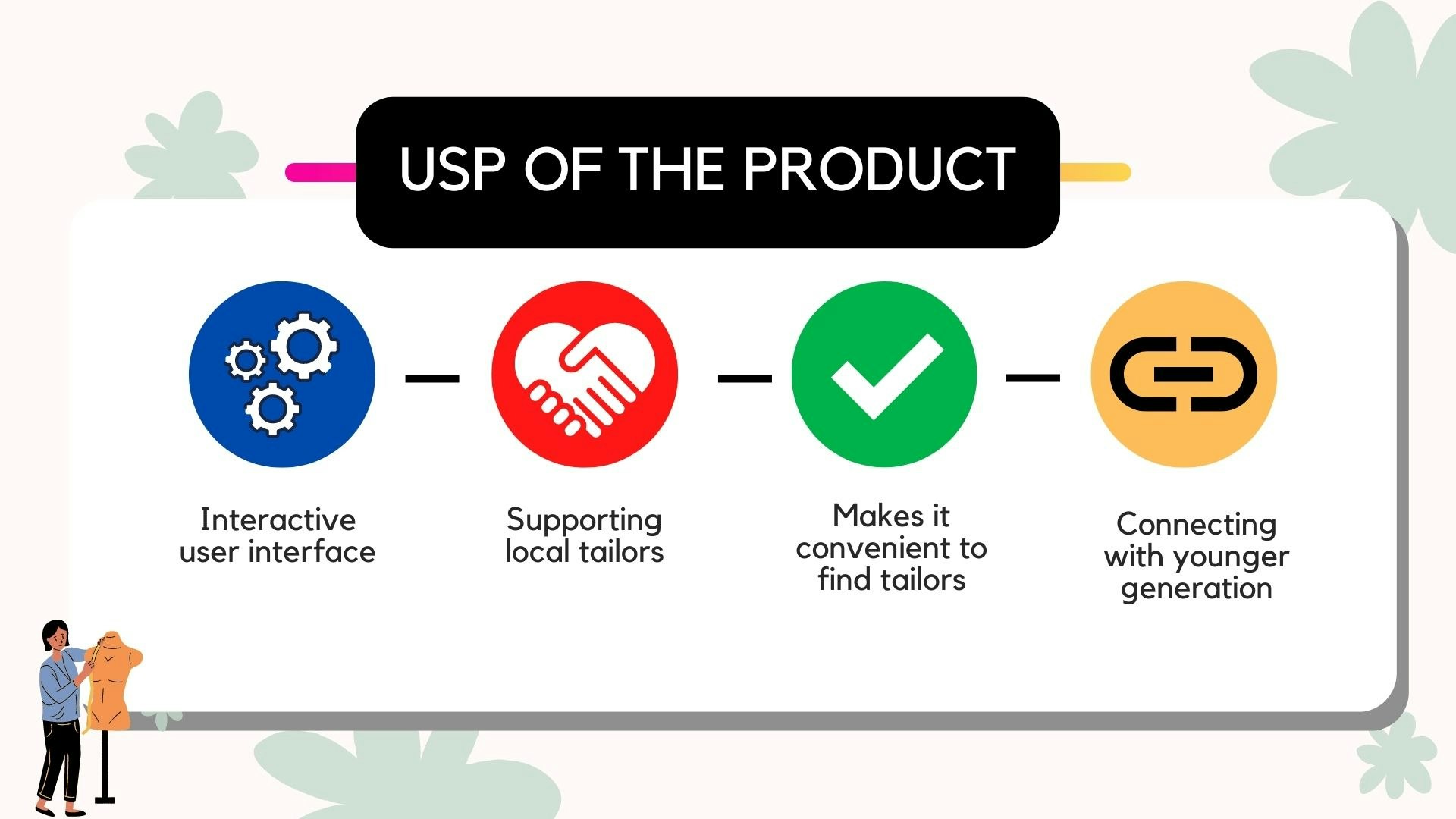 USP OF THE PRODUCT

Interactive user interface

Supporting local tailors

Makes it convenient to find tailors

Connecting with younger generation